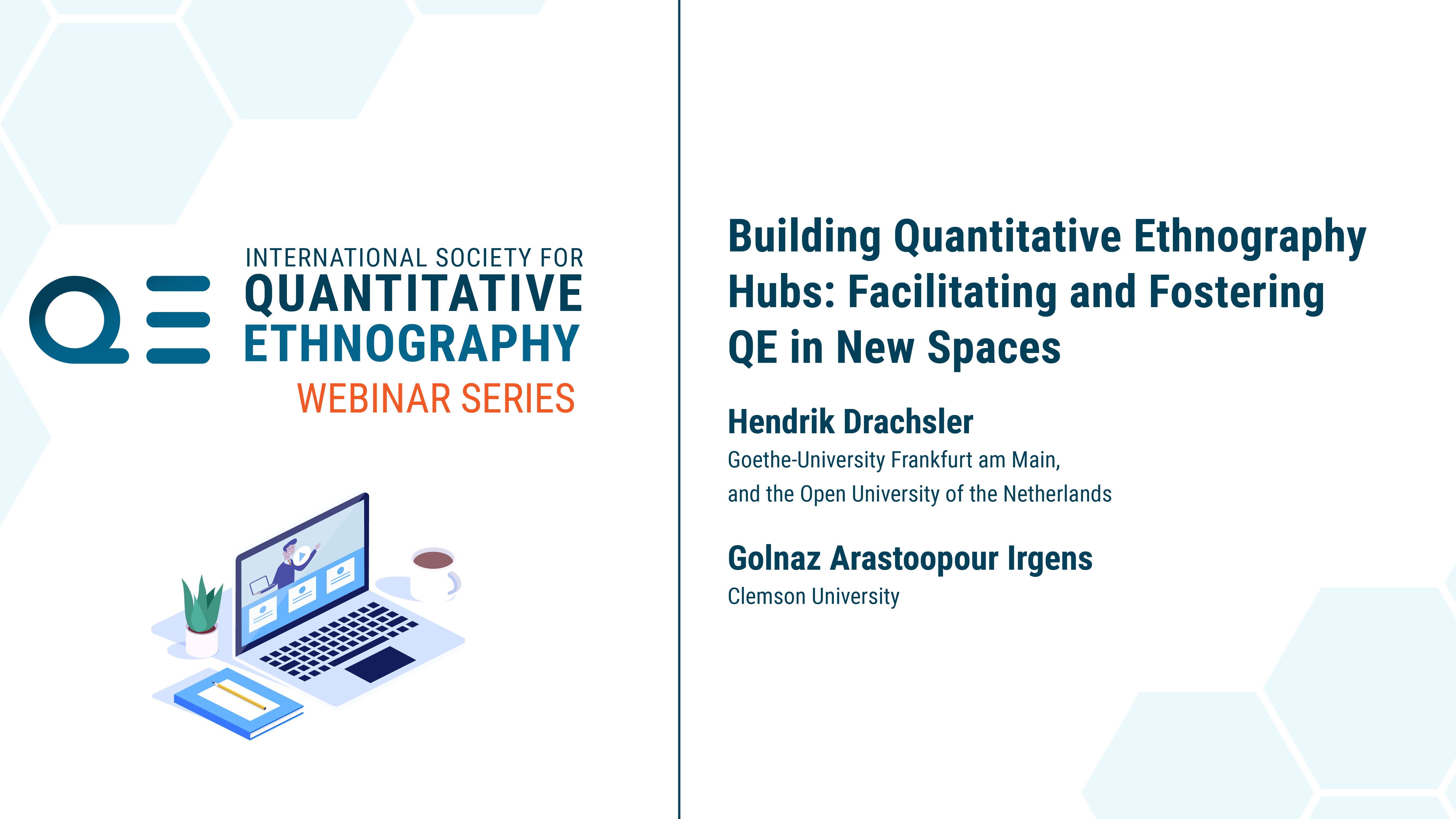 QE

INTERNATIONAL SOCIETY FOR
QUANTITATIVE
ETHNOGRAPHY
WEBINAR SERIES

Building Quantitative Ethnography Hubs: Facilitating and Fostering QE in New Spaces

Hendrik Drachsler
Goethe-University Frankfurt am Main,
and the Open University of the Netherlands

Golnaz Arastoopour Irgens
Clemson University